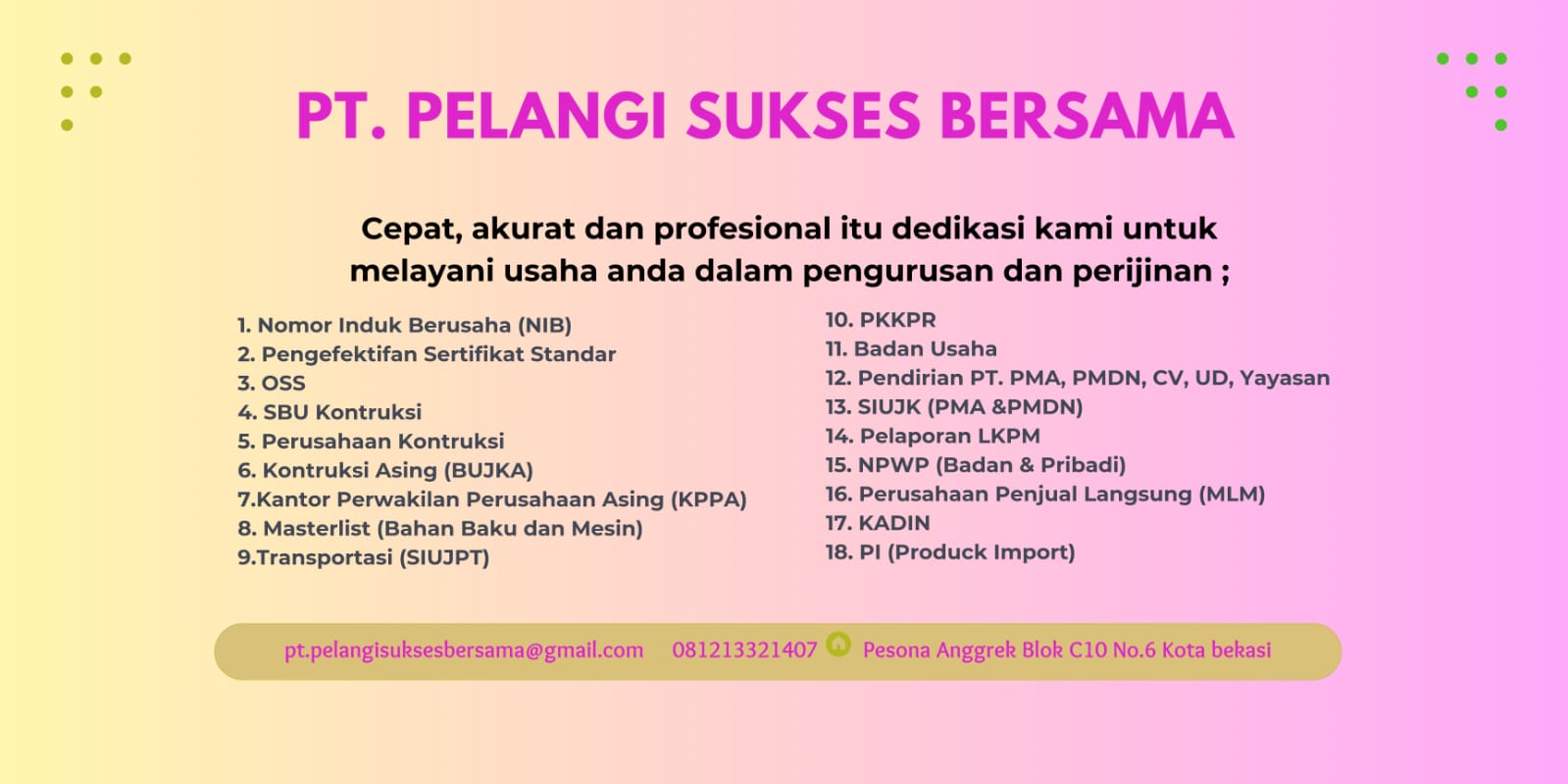 PT. PELANGI SUKSES BERSAMA

Cepat, akurat dan profesional itu dedikasi kami untuk melayani usaha anda dalam pengurusan dan perijinan ;

1. Nomor Induk Berusaha (NIB)
2. Pengefektifan Sertifikat Standar
3. OSS
4. SBU Kontruksi
5. Perusahaan Kontruksi
6. Kontruksi Asing (BUJKA)
7.Kantor Perwakilan Perusahaan Asing (KPPA)
8. Masterlist (Bahan Baku dan Mesin)
9.Transportasi (SIUJPT)

10. PKKPR
11. Badan Usaha
12. Pendirian PT. PMA, PMDN, CV, UD, Yayasan
13. SIUJK (PMA &PMDN)
14. Pelaporan LKPM
15. NPWP (Badan & Pribadi)
16. Perusahaan Penjual Langsung (MLM)
17. KADIN
18. PI (Produck Import)

pt.pelangisuksesbersama@gmail.com 081213321407 Pesona Anggrek Blok C10 No.6 Kota bekasi